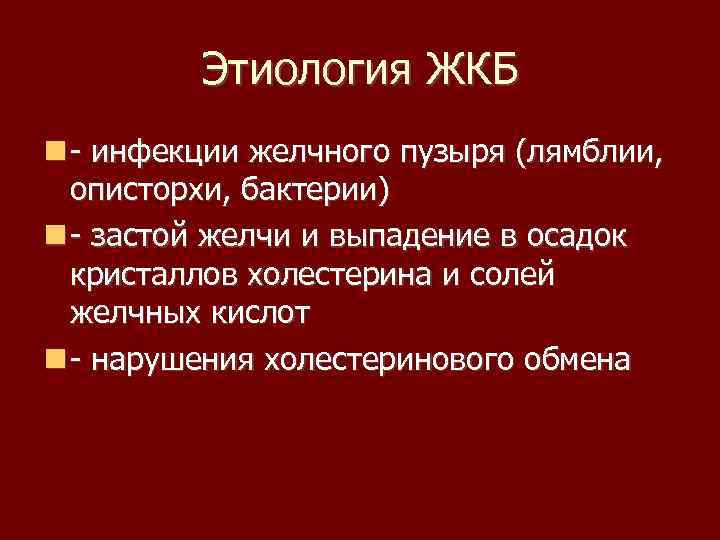 Этиология ЖКБ

- инфекции желчного пузыря (лямблии, описторхи, бактерии)

- застой желчи и выпадение в осадок кристаллов холестерина и солей желчных кислот

- нарушения холестеринового обмена